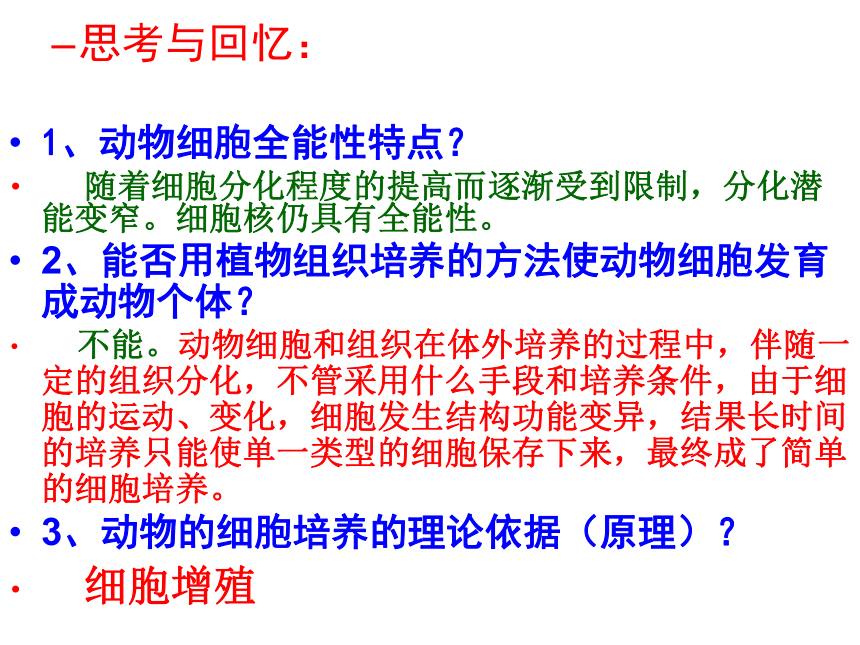 –思考与回忆：

• 1、动物细胞全能性特点？

• 随着细胞分化程度的提高而逐渐受到限制，分化潜能变窄。细胞核仍具有全能性。

• 2、能否用植物组织培养的方法使动物细胞发育成动物个体？

• 不能。动物细胞和组织在体外培养的过程中，伴随一定的组织分化，不管采用什么手段和培养条件，由于细胞的运动、变化，细胞发生结构功能变异，结果长时间的培养只能使单一类型的细胞保存下来，最终成了简单的细胞培养。

• 3、动物的细胞培养的理论依据（原理）？

• 细胞增殖